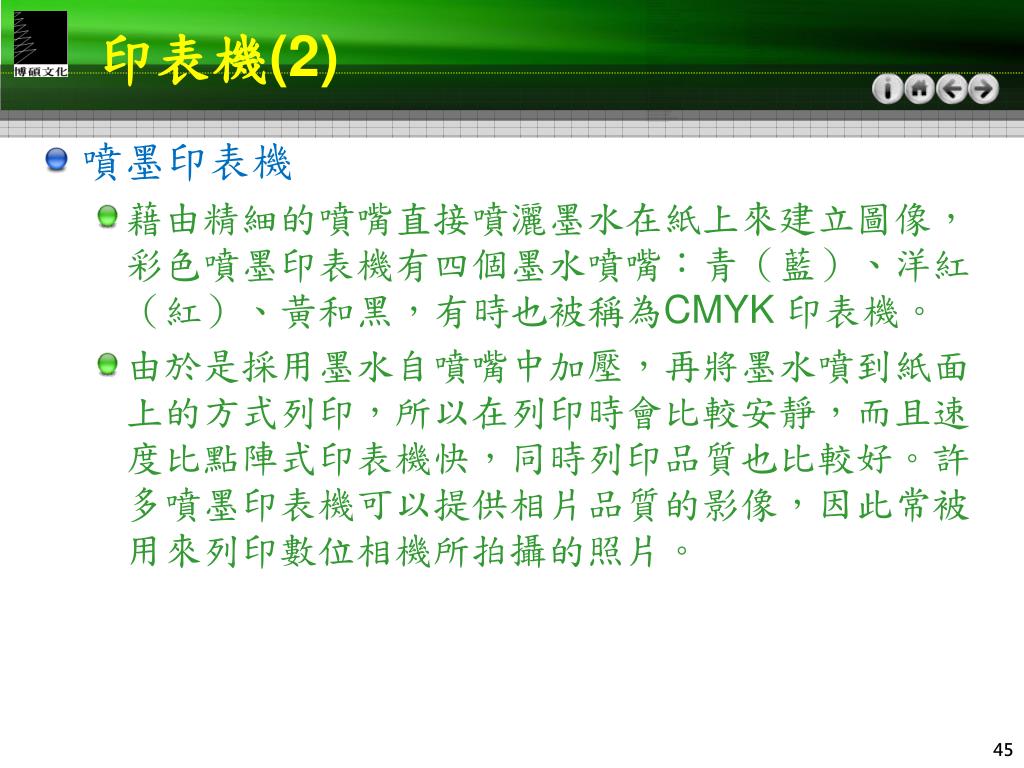 博碩文化

印表機(2)

噴墨印表機

藉由精細的噴嘴直接噴灑墨水在紙上來建立圖像，彩色噴墨印表機有四個墨水噴嘴：青（藍）、洋紅（紅）、黃和黑，有時也被稱為CMYK 印表機。

由於是採用墨水自噴嘴中加壓，再將墨水噴到紙面上的方式列印，所以在列印時會比較安靜，而且速度比點陣式印表機快，同時列印品質也比較好。許多噴墨印表機可以提供相片品質的影像，因此常被用來列印數位相機所拍攝的照片。

45